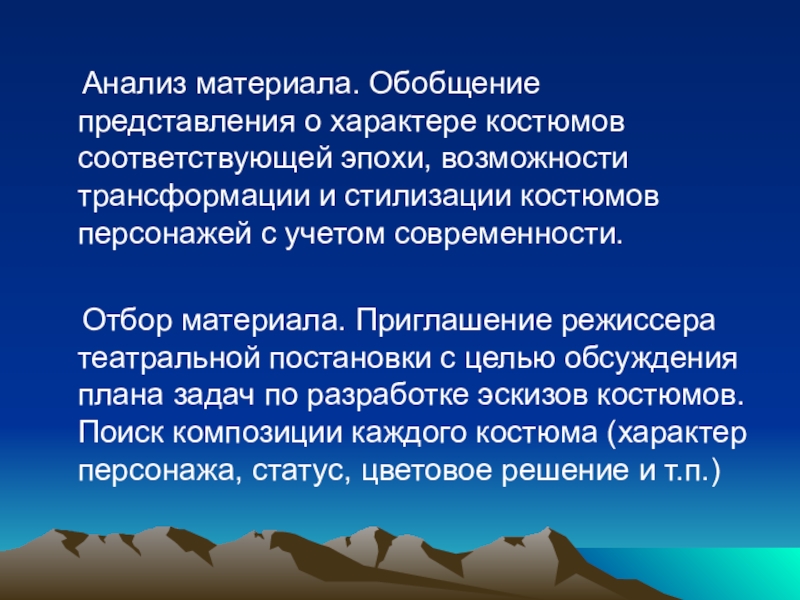 Анализ материала. Обобщение представления о характере костюмов соответствующей эпохи, возможности трансформации и стилизации костюмов персонажей с учетом современности.

Отбор материала. Приглашение режиссера театральной постановки с целью обсуждения плана задач по разработке эскизов костюмов. Поиск композиции каждого костюма (характер персонажа, статус, цветовое решение и т.п.)